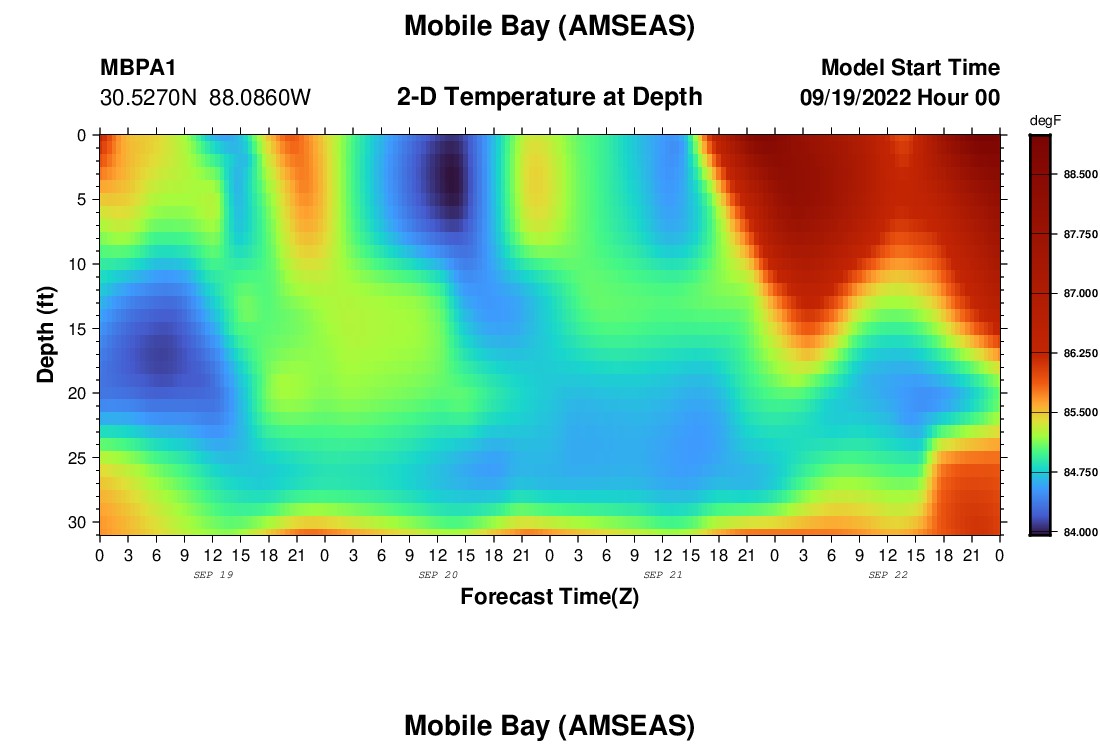 Mobile Bay (AMSEAS)

MBPA1
30.5270N 88.0860W

2-D Temperature at Depth

Model Start Time
09/19/2022 Hour 00

degF
88.500
87.750
87.000
86.250
85.500
84.750
84.000

Depth (ft)
0
5
10
15
20
25
30

0 3 6 9 12 15 18 21 0 3 6 9 12 15 18 21 0 3 6 9 12 15 18 21 0 3 6 9 12 15 18 21 0
SEP 19
SEP 20
SEP 21
SEP 22

Forecast Time(Z)

Mobile Bay (AMSEAS)